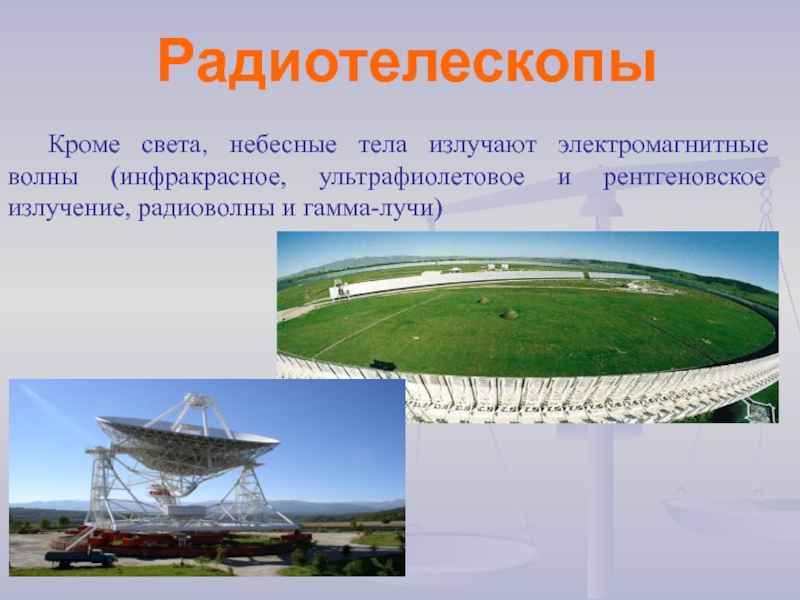 Радиотелескопы

Кроме света, небесные тела излучают электромагнитные волны (инфракрасное, ультрафиолетовое и рентгеновское излучение, радиоволны и гамма-лучи)